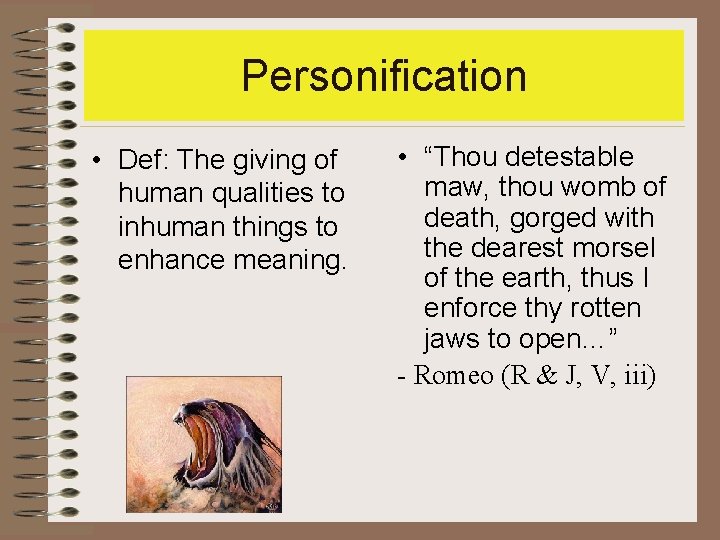 Personification

• Def: The giving of human qualities to inhuman things to enhance meaning.

• “Thou detestable maw, thou womb of death, gorged with the dearest morsel of the earth, thus I enforce thy rotten jaws to open…”

- Romeo (R & J, V, iii)